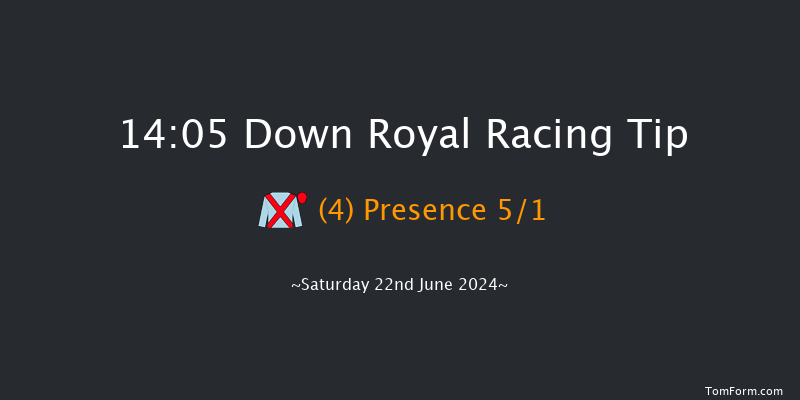 14:05 Down Royal Racing Tip

(4) Presence 5/1

~Saturday 22nd June 2024~

TomForm.com